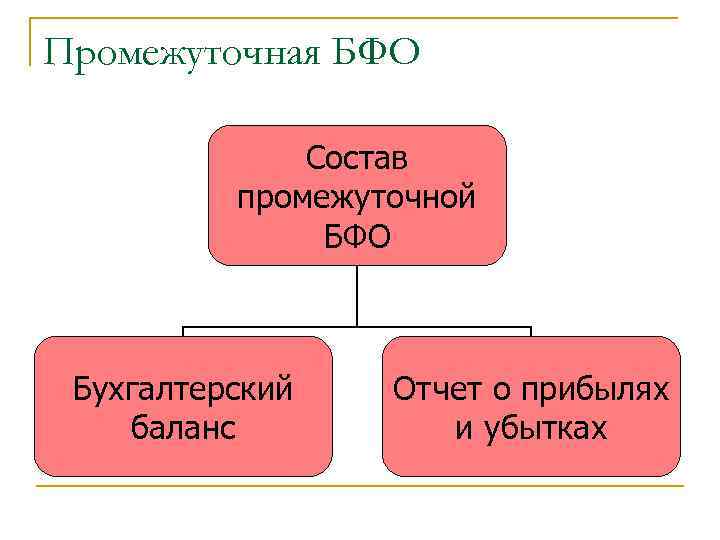 Промежуточная БФО

Состав промежуточной БФО

Бухгалтерский баланс

Отчет о прибылях и убытках